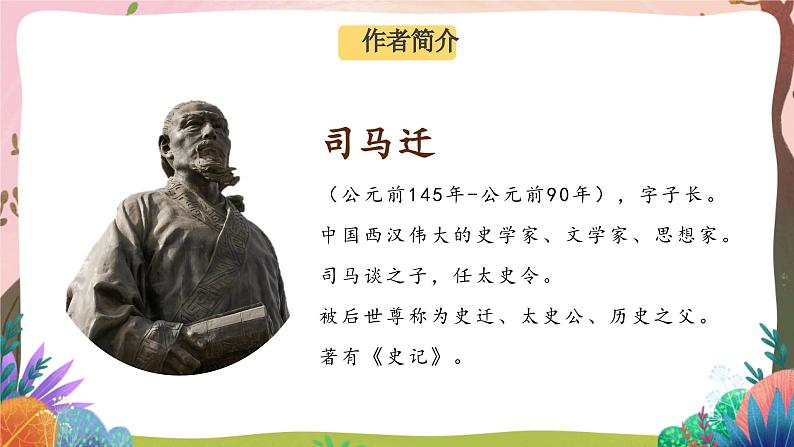 作者简介

司马迁

（公元前145年-公元前90年），字子长。

中国西汉伟大的史学家、文学家、思想家。

司马谈之子，任太史令。

被后世尊称为史迁、太史公、历史之父。

著有《史记》。